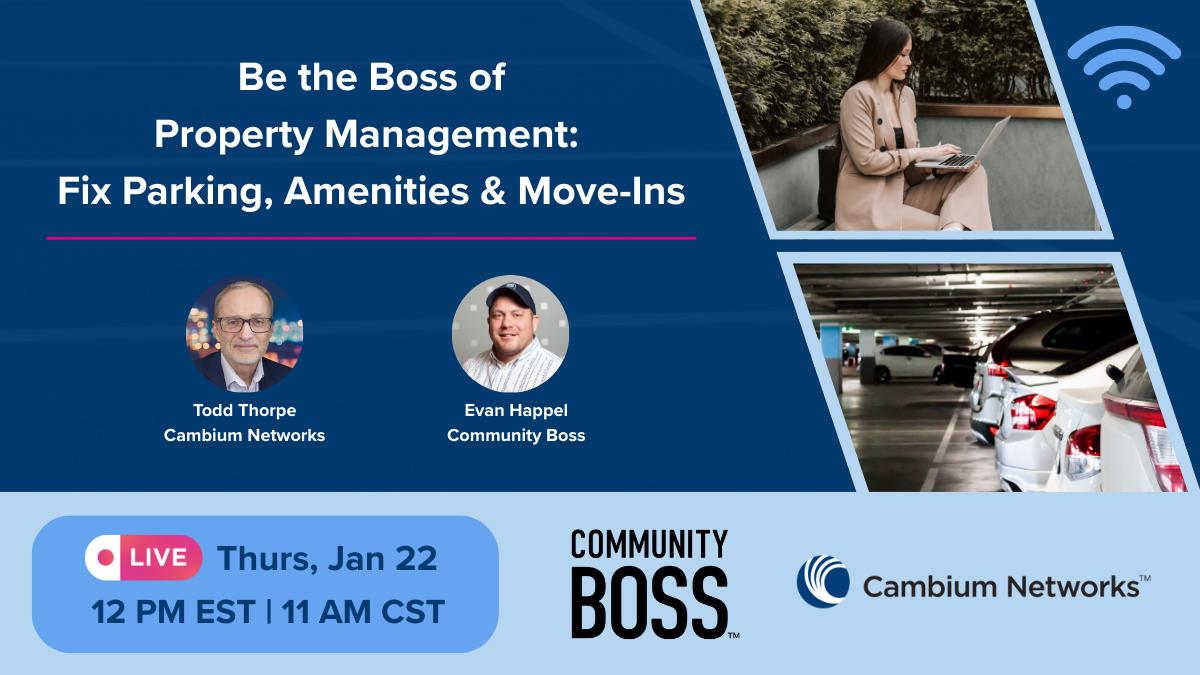 Be the Boss of
Property Management:
Fix Parking, Amenities & Move-Ins

Todd Thorpe
Cambium Networks

Evan Happel
Community Boss

LIVE Thurs, Jan 22
12 PM EST | 11 AM CST

COMMUNITY
BOSS™

Cambium Networks™